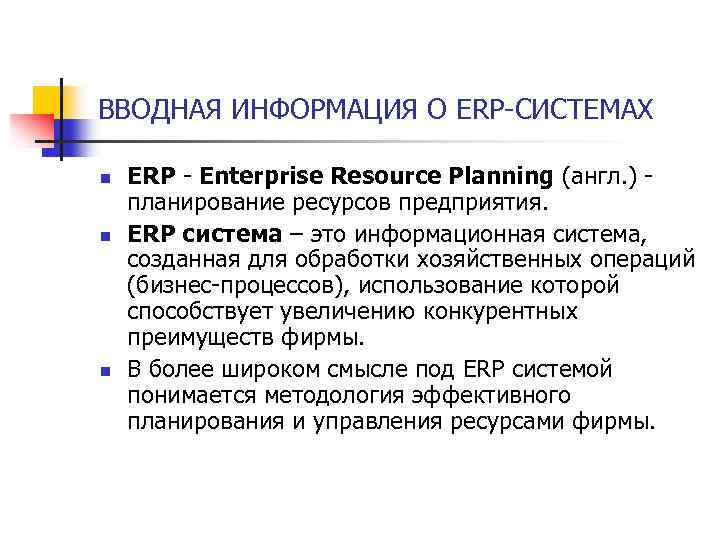 ВВОДНАЯ ИНФОРМАЦИЯ О ERP-СИСТЕМАХ

ERP - Enterprise Resource Planning (англ.) - планирование ресурсов предприятия.

ERP система – это информационная система, созданная для обработки хозяйственных операций (бизнес-процессов), использование которой способствует увеличению конкурентных преимуществ фирмы.

В более широком смысле под ERP системой понимается методология эффективного планирования и управления ресурсами фирмы.